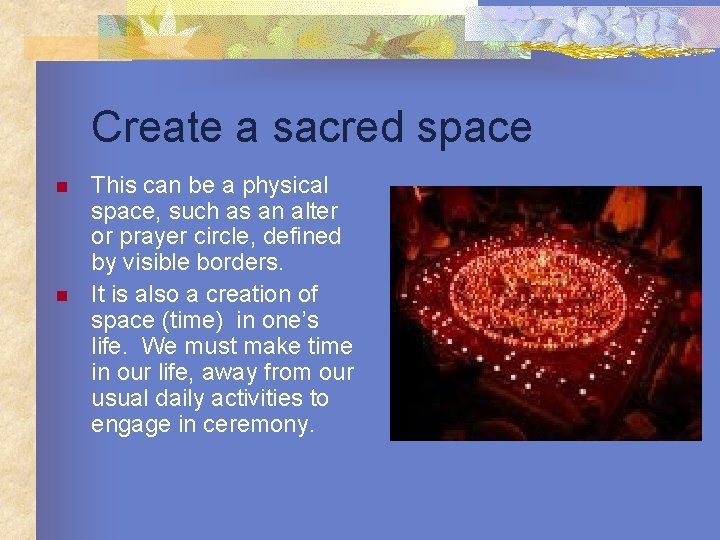 Create a sacred space

This can be a physical space, such as an alter or prayer circle, defined by visible borders.

It is also a creation of space (time)  in one's life.  We must make time in our life, away from our usual daily activities to engage in ceremony.